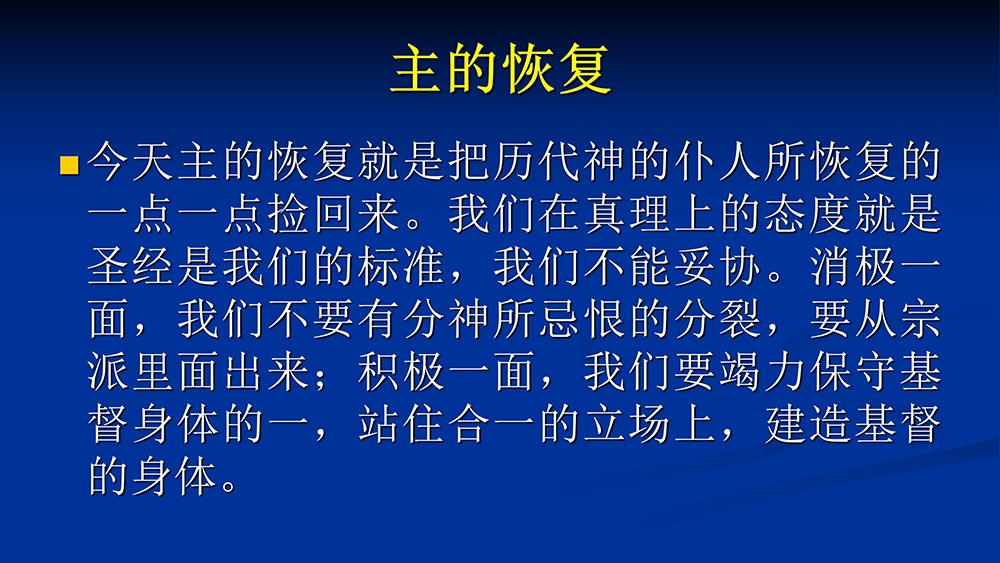 主的恢复

今天主的恢复就是把历代神的仆人所恢复的一点一点捡回来。我们在真理上的态度就是圣经是我们的标准，我们不能妥协。消极一面，我们不要有分神所忌恨的分裂，要从宗派里面出来；积极一面，我们要竭力保守基督身体的一，站住合一的立场上，建造基督的身体。